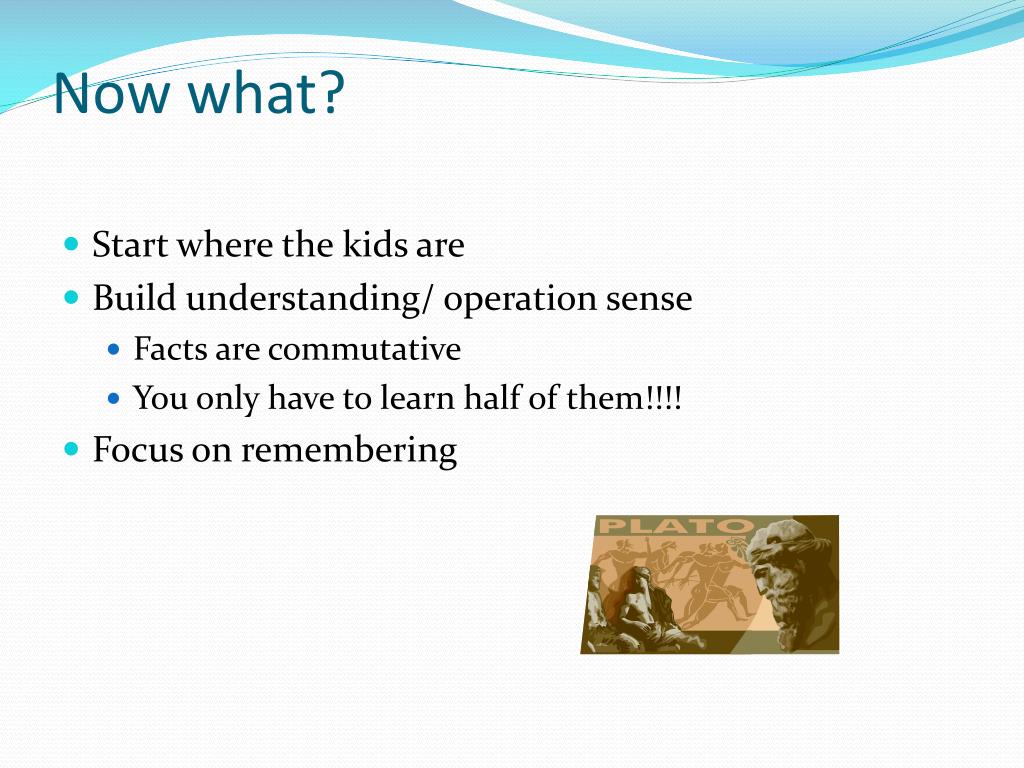 Now what?

- Start where the kids are
- Build understanding/ operation sense
  - Facts are commutative
  - You only have to learn half of them!!!!
- Focus on remembering

PLATO